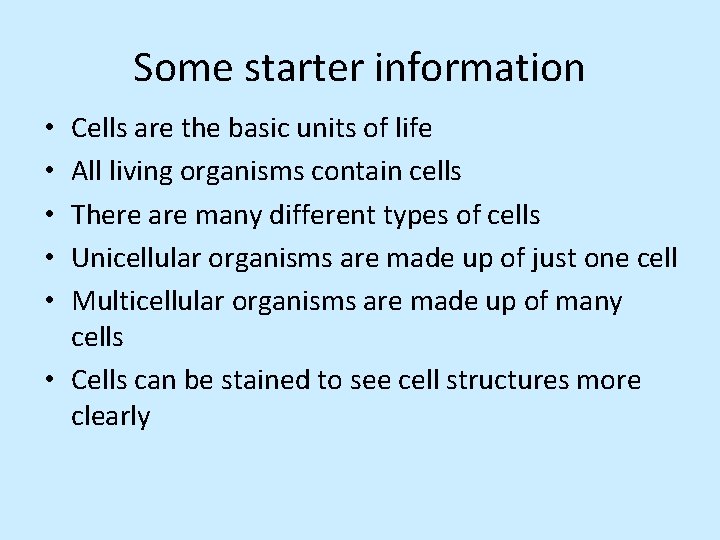 Some starter information

• Cells are the basic units of life
• All living organisms contain cells
• There are many different types of cells
• Unicellular organisms are made up of just one cell
• Multicellular organisms are made up of many cells
• Cells can be stained to see cell structures more clearly